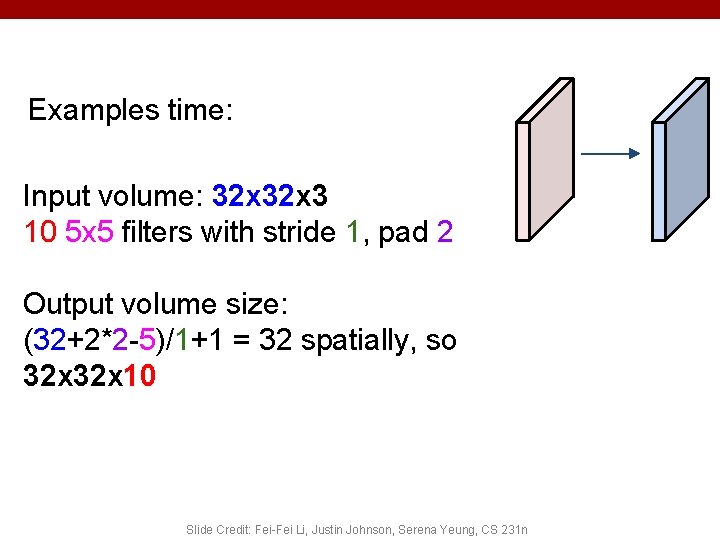 Examples time:

Input volume: 32x32x3
10 5x5 filters with stride 1, pad 2

Output volume size:
(32+2*2-5)/1+1 = 32 spatially, so
32x32x10

Slide Credit: Fei-Fei Li, Justin Johnson, Serena Yeung, CS 231n